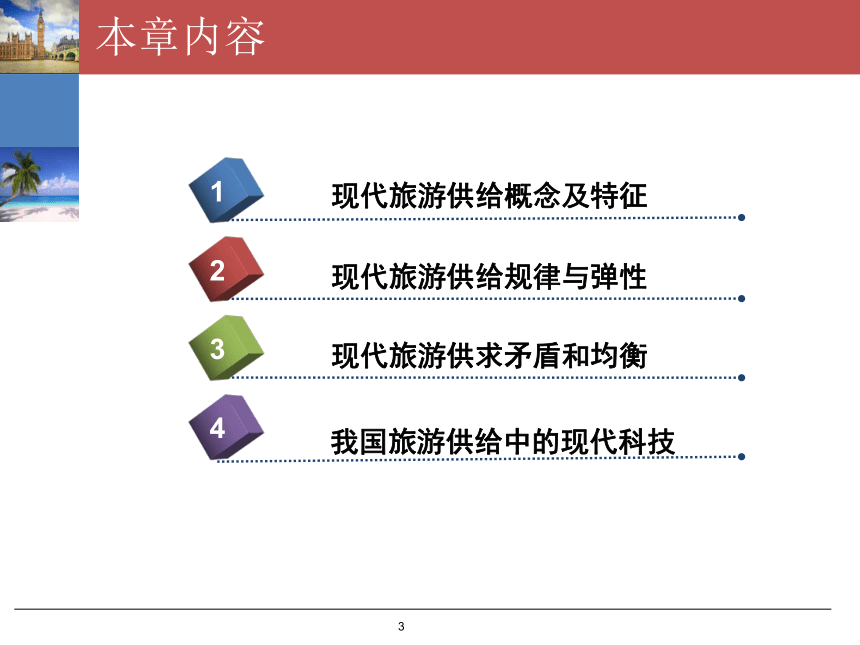 本章内容

1 现代旅游供给概念及特征

2 现代旅游供给规律与弹性

3 现代旅游供求矛盾和均衡

4 我国旅游供给中的现代科技

3